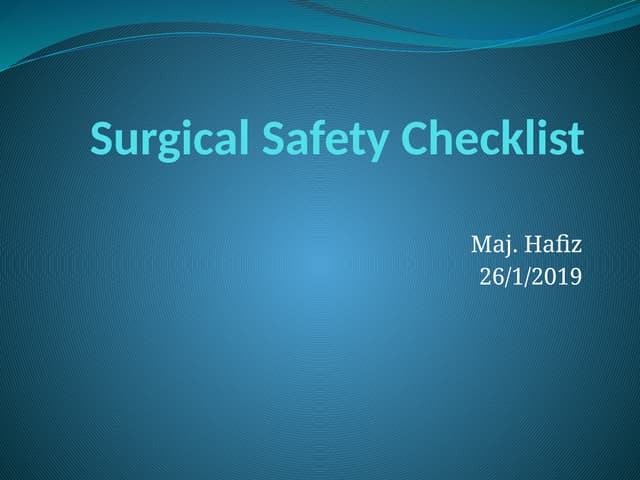 Surgical Safety Checklist

Maj. Hafiz
26/1/2019